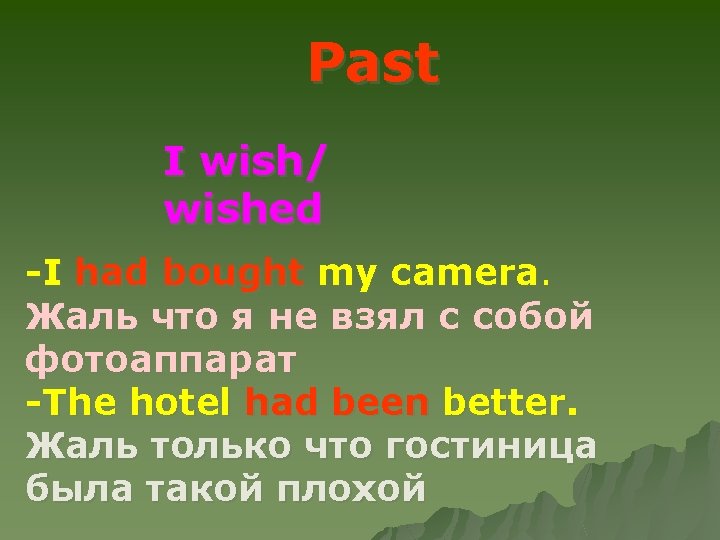 Past

I wish/ wished

-I had bought my camera.
Жаль что я не взял с собой фотоаппарат
-The hotel had been better.
Жаль только что гостиница была такой плохой